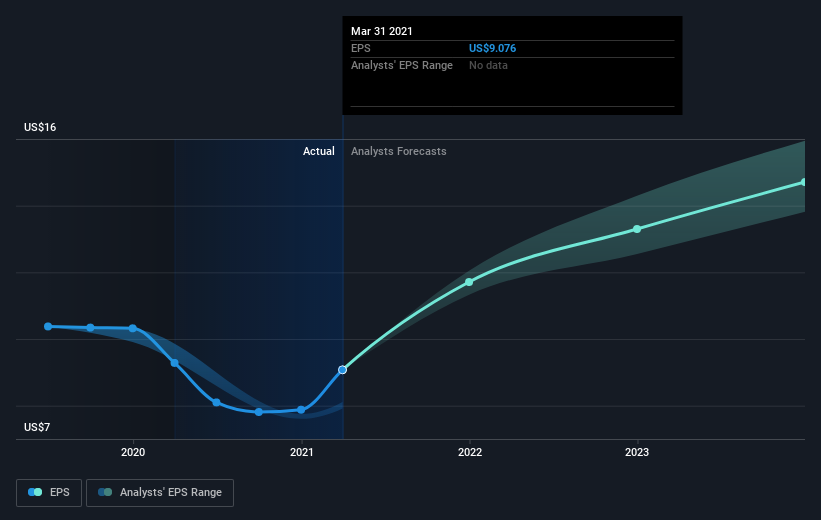 Mar 31 2021
EPS US$9.076
Analysts' EPS Range No data

US$16

Actual Analysts Forecasts

US$7

2020 2021 2022 2023

EPS Analysts' EPS Range